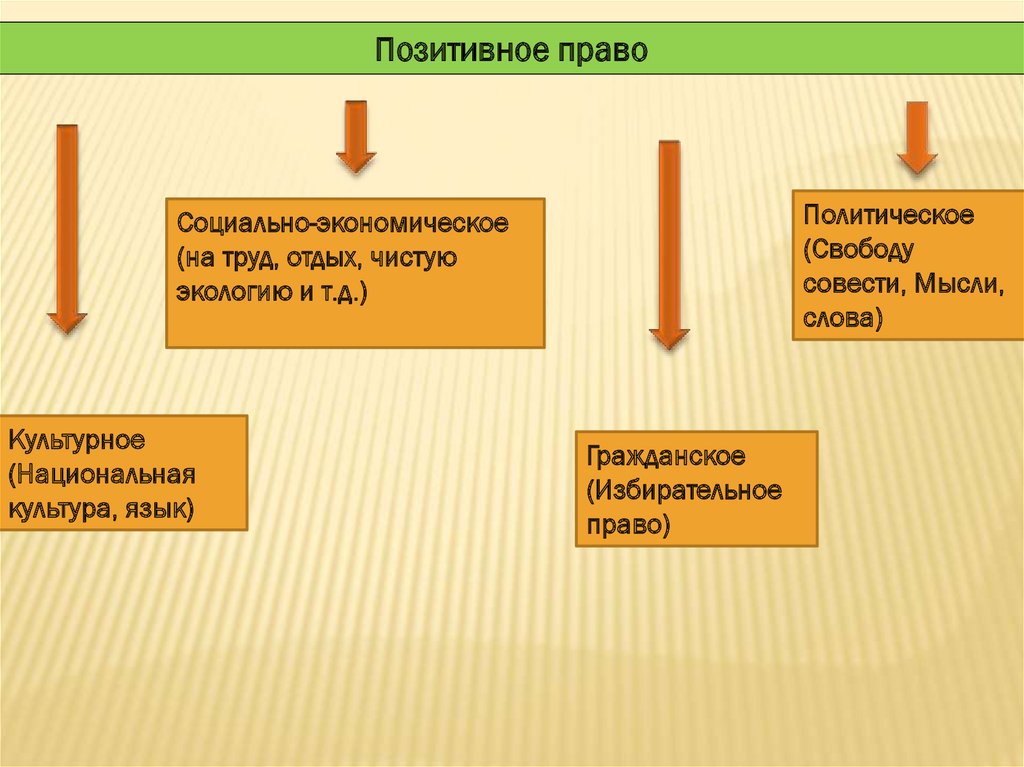 Позитивное право

Социально-экономическое (на труд, отдых, чистую экологию и т.д.)

Политическое (Свободу совести, Мысли, слова)

Культурное (Национальная культура, язык)

Гражданское (Избирательное право)